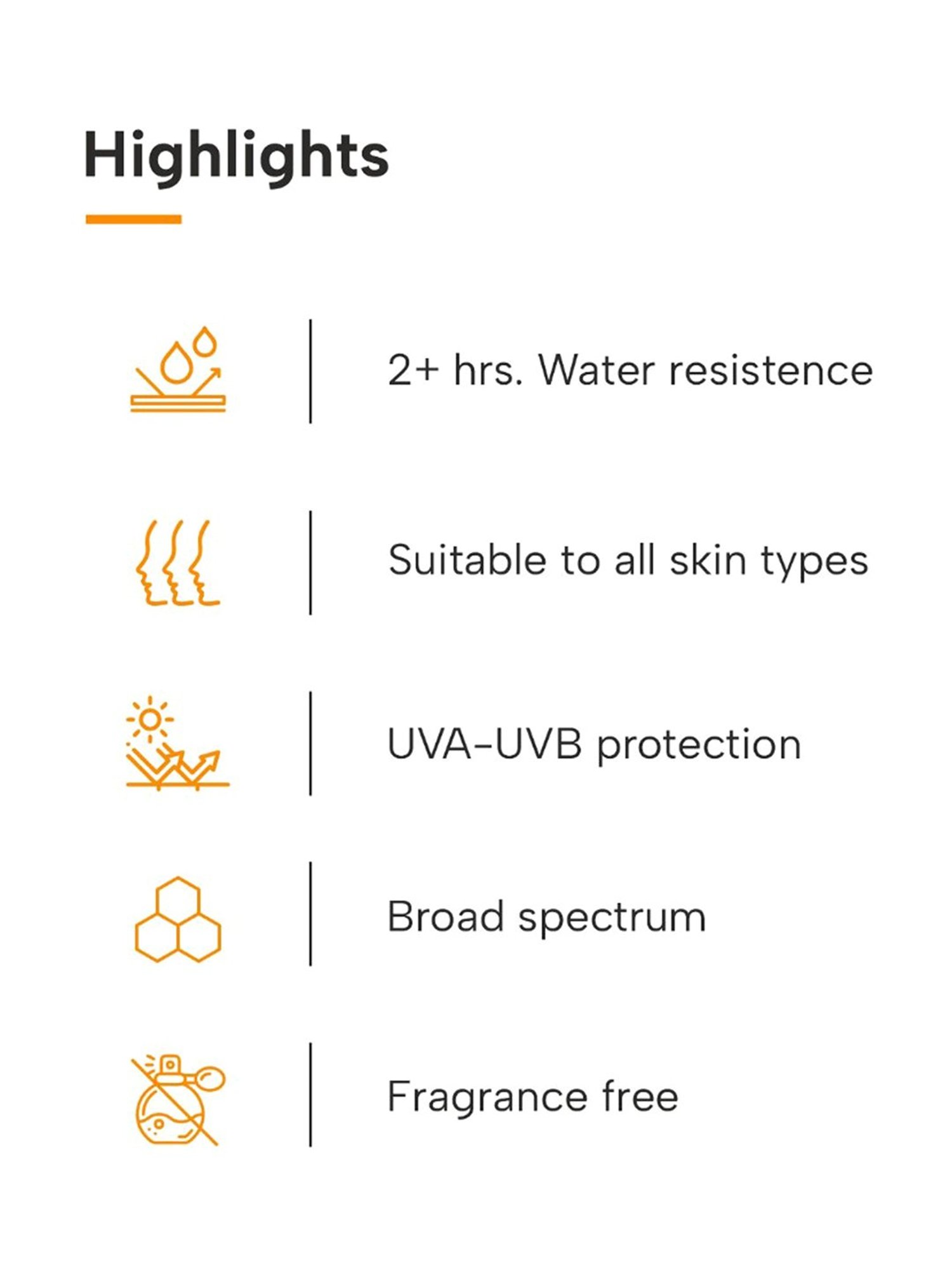 Highlights

2+ hrs. Water resistence

Suitable to all skin types

UVA-UVB protection

Broad spectrum

Fragrance free